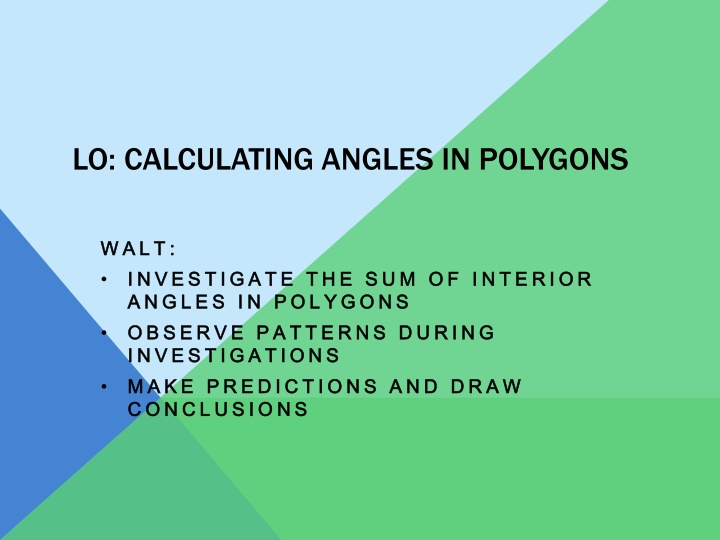 LO: CALCULATING ANGLES IN POLYGONS

WALT:

• INVESTIGATE THE SUM OF INTERIOR ANGLES IN POLYGONS
• OBSERVE PATTERNS DURING INVESTIGATIONS
• MAKE PREDICTIONS AND DRAW CONCLUSIONS